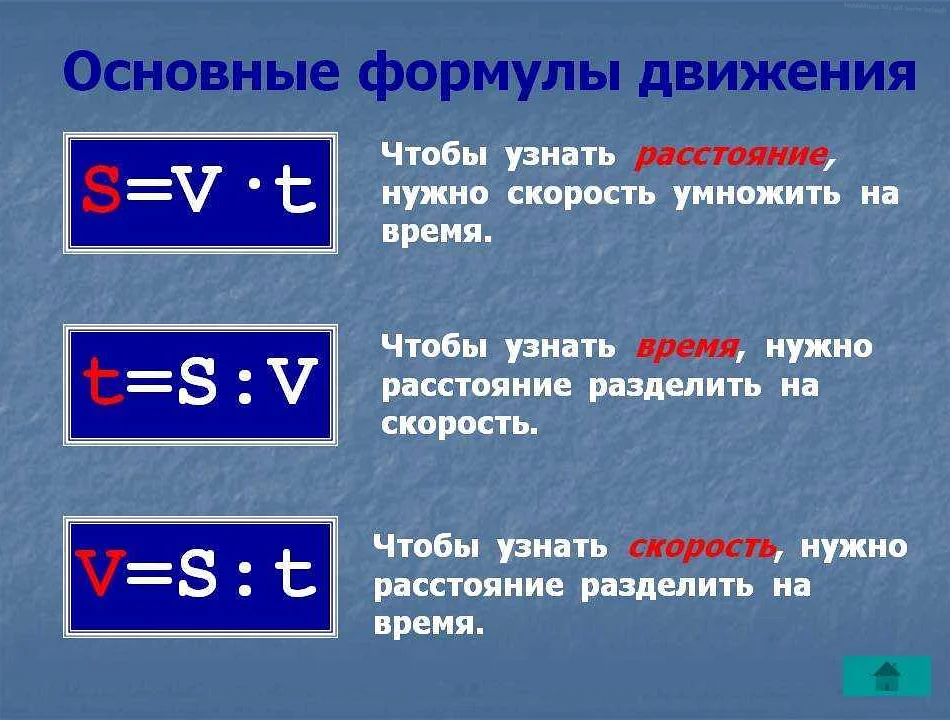 Основные формулы движения

$S=V \cdot t$

Чтобы узнать расстояние, нужно скорость умножить на время.

$t=S:V$

Чтобы узнать время, нужно расстояние разделить на скорость.

$V=S:t$

Чтобы узнать скорость, нужно расстояние разделить на время.